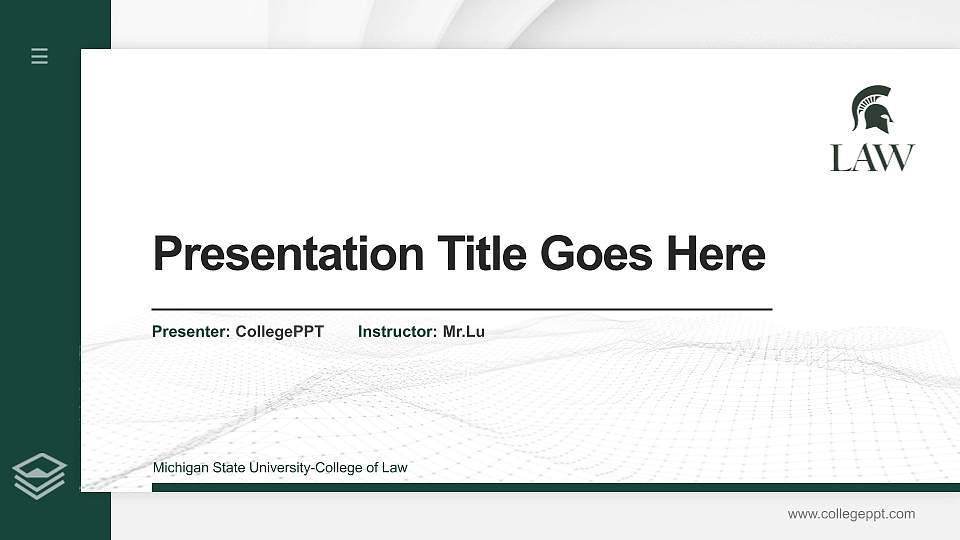 LAW

Presentation Title Goes Here

Presenter: CollegePPT Instructor: Mr.Lu

Michigan State University-College of Law

www.collegeppt.com